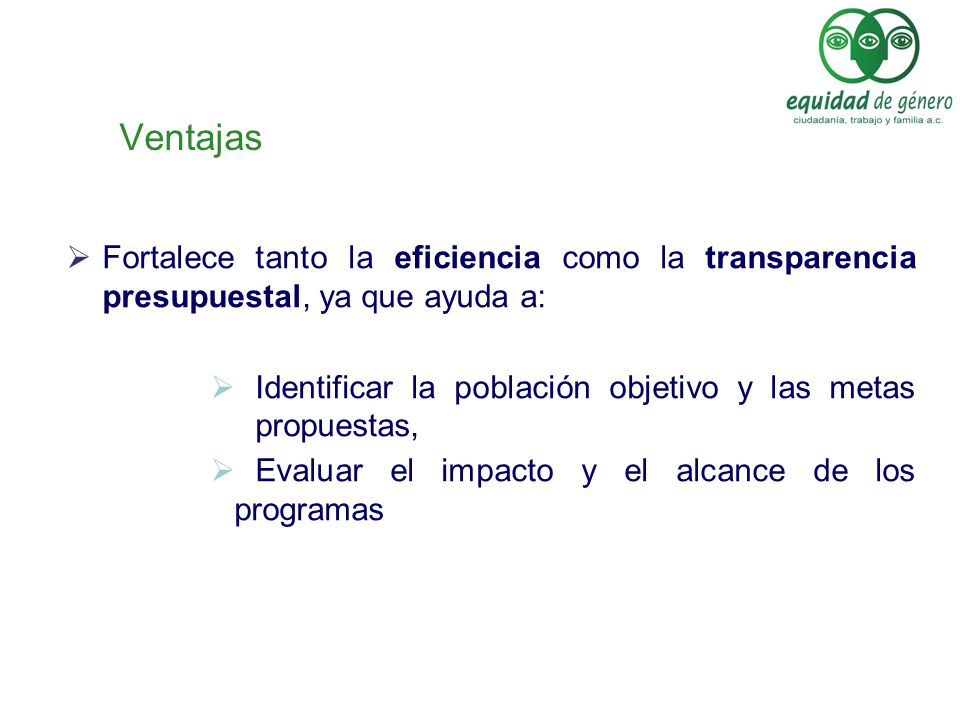 equidad de género
ciudadanía, trabajo y familia a.c.

Ventajas

➢ Fortalece tanto la eficiencia como la transparencia presupuestal, ya que ayuda a:

➢ Identificar la población objetivo y las metas propuestas,

➢ Evaluar el impacto y el alcance de los programas